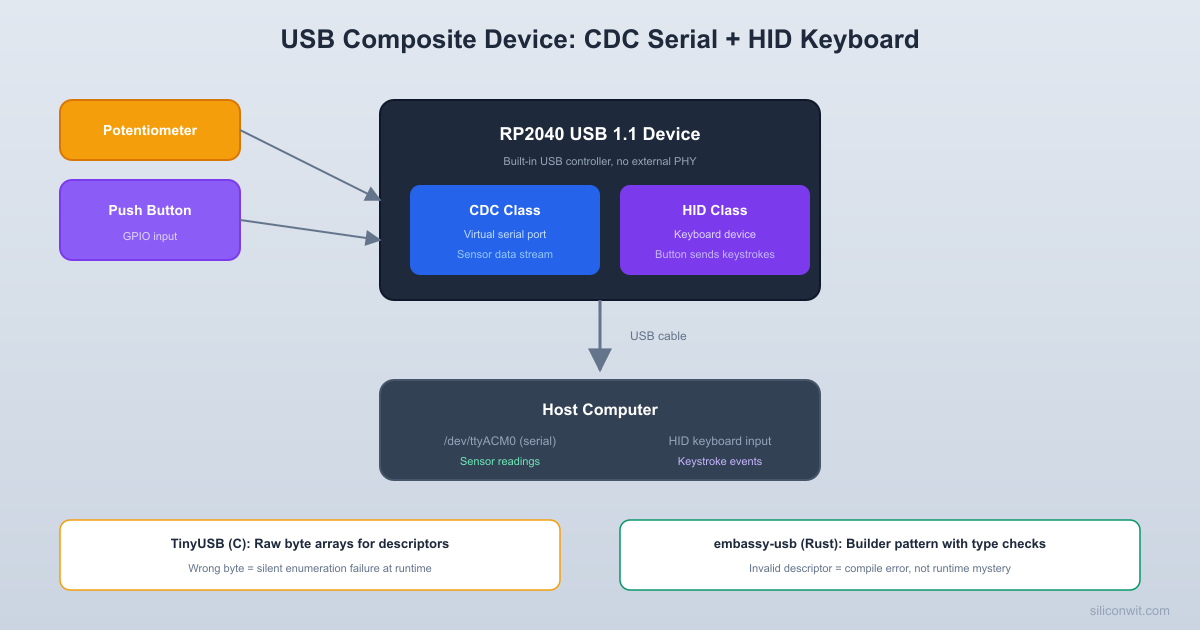 USB Composite Device: CDC Serial + HID Keyboard

Potentiometer

Push Button
GPIO input

RP2040 USB 1.1 Device
Built-in USB controller, no external PHY

CDC Class
Virtual serial port
Sensor data stream

HID Class
Keyboard device
Button sends keystrokes

USB cable

Host Computer
/dev/ttyACM0 (serial)
Sensor readings
HID keyboard input
Keystroke events

TinyUSB (C): Raw byte arrays for descriptors
Wrong byte = silent enumeration failure at runtime

embassy-usb (Rust): Builder pattern with type checks
Invalid descriptor = compile error, not runtime mystery

siliconwit.com